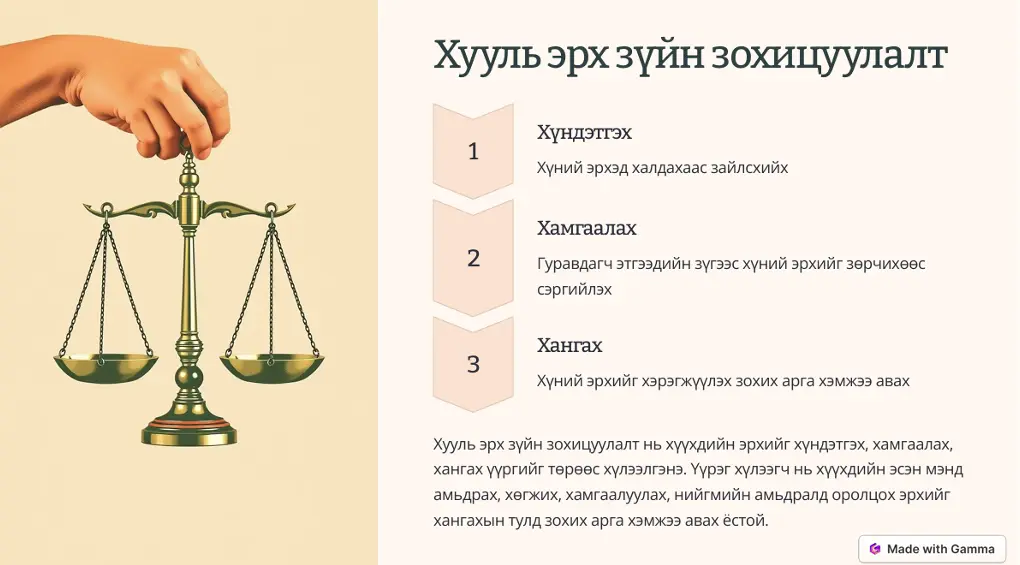 Хууль эрх зүйн зохицуулалт

1

Хүндэтгэх

Хүний эрхэд халдахаас зайлсхийх

2

Хамгаалах

Гуравдагч этгээдийн зүгээс хүний эрхийг зөрчихөөс сэргийлэх

3

Хангах

Хүний эрхийг хэрэгжүүлэх зохих арга хэмжээ авах

Хууль эрх зүйн зохицуулалт нь хүүхдийн эрхийг хүндэтгэх, хамгаалах, хангах үүргийг төрөөс хүлээлгэнэ. Үүрэг хүлээгч нь хүүхдийн эсэн мэнд амьдрах, хөгжих, хамгаалуулах, нийгмийн амьдралд оролцох эрхийг хангахын тулд зохих арга хэмжээ авах ёстой.

Made with Gamma